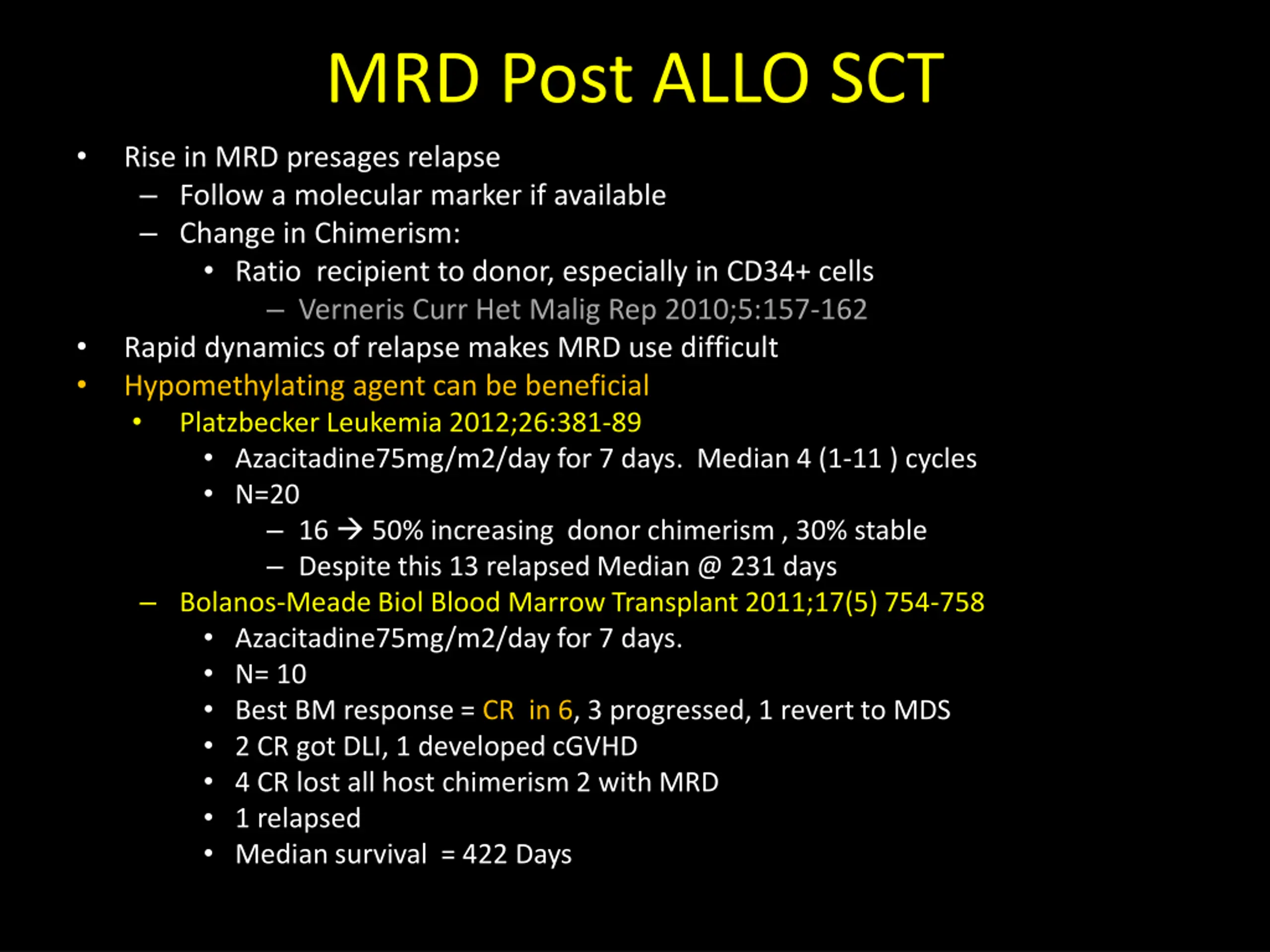 MRD Post ALLO SCT

• Rise in MRD presages relapse
  – Follow a molecular marker if available
  – Change in Chimerism:
    • Ratio recipient to donor, especially in CD34+ cells
      – Verneris Curr Het Malig Rep 2010;5:157-162
• Rapid dynamics of relapse makes MRD use difficult
• Hypomethylating agent can be beneficial
  • Platzbecker Leukemia 2012;26:381-89
    • Azacitadine75mg/m2/day for 7 days. Median 4 (1-11 ) cycles
    • N=20
      – 16 → 50% increasing donor chimerism , 30% stable
      – Despite this 13 relapsed Median @ 231 days
  – Bolanos-Meade Biol Blood Marrow Transplant 2011;17(5) 754-758
    • Azacitadine75mg/m2/day for 7 days.
    • N= 10
    • Best BM response = CR in 6, 3 progressed, 1 revert to MDS
    • 2 CR got DLI, 1 developed cGVHD
    • 4 CR lost all host chimerism 2 with MRD
    • 1 relapsed
    • Median survival = 422 Days